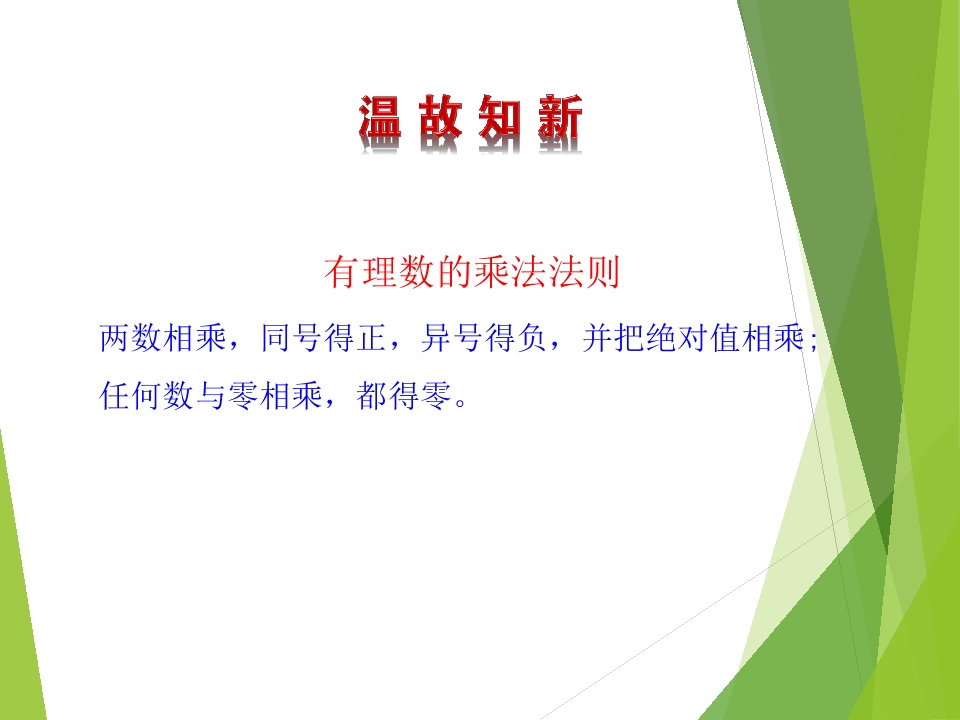 温故知新

有理数的乘法法则

两数相乘，同号得正，异号得负，并把绝对值相乘；任何数与零相乘，都得零。